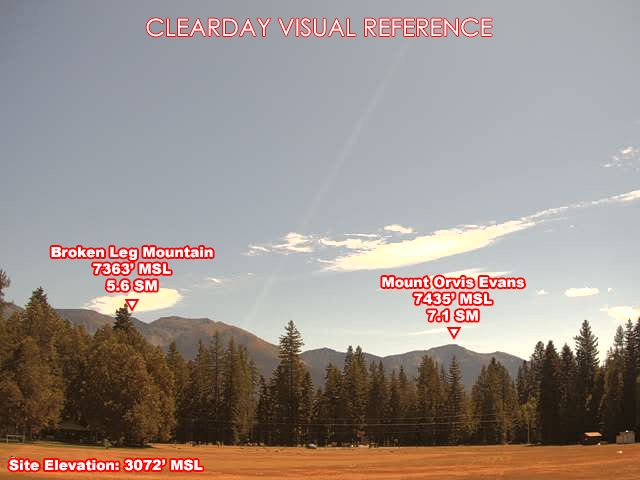 CLEARDAY VISUAL REFERENCE

Broken Leg Mountain
7363' MSL
5.6 SM

Mount Orvis Evans
7435' MSL
7.1 SM

Site Elevation: 3072' MSL